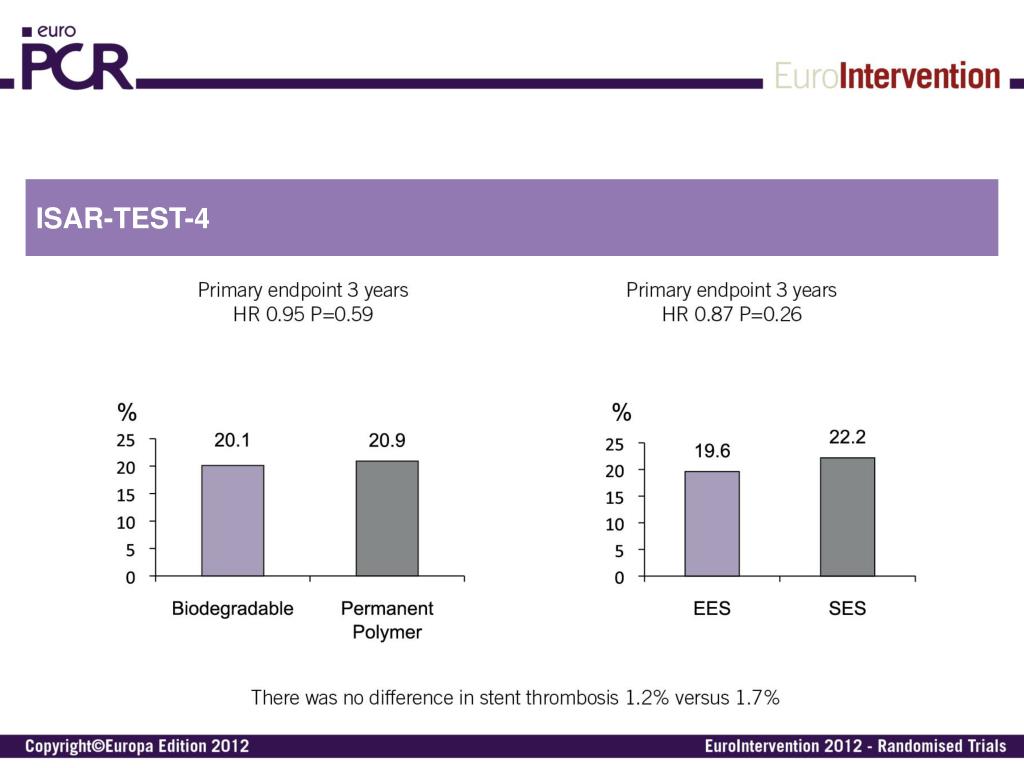 euro
PCR
EuroIntervention

ISAR-TEST-4

Primary endpoint 3 years
HR 0.95 P=0.59

%
25
20
15
10
5
0
20.1
20.9
Biodegradable
Permanent Polymer

Primary endpoint 3 years
HR 0.87 P=0.26

%
25
20
15
10
5
0
19.6
22.2
EES
SES

There was no difference in stent thrombosis 1.2% versus 1.7%

Copyright©Europa Edition 2012
EuroIntervention 2012 - Randomised Trials